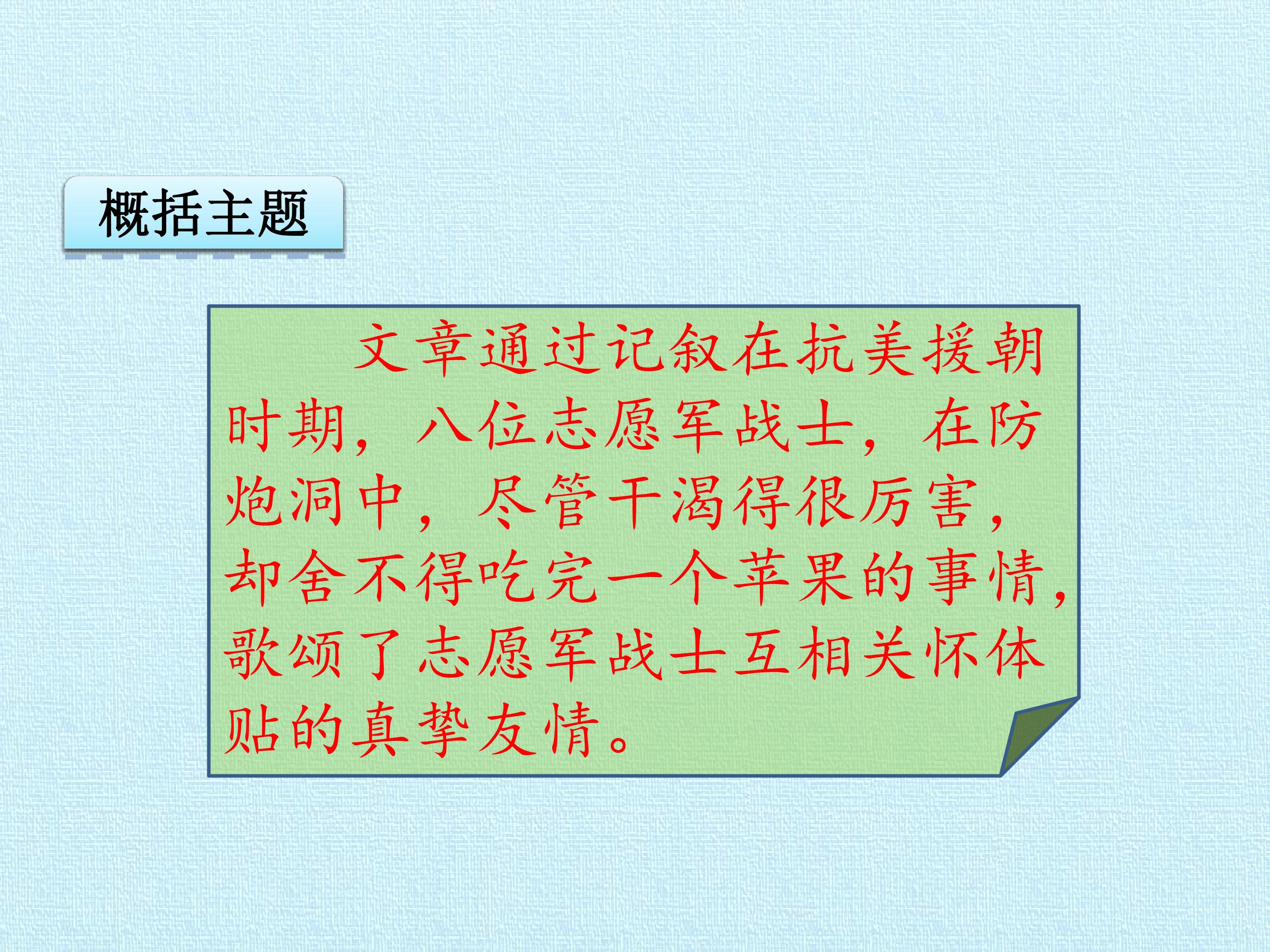 概括主题

文章通过记叙在抗美援朝时期，八位志愿军战士，在防炮洞中，尽管干渴得很厉害，却舍不得吃完一个苹果的事情，歌颂了志愿军战士互相关怀体贴的真挚友情。